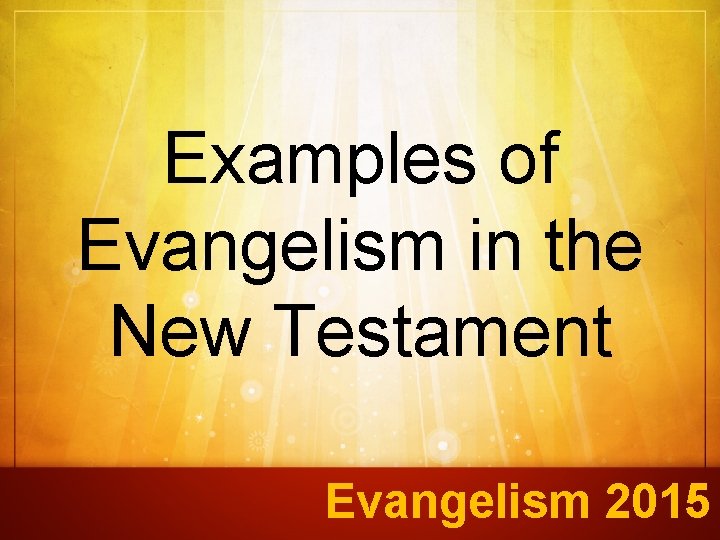 Examples of Evangelism in the New Testament

Evangelism 2015